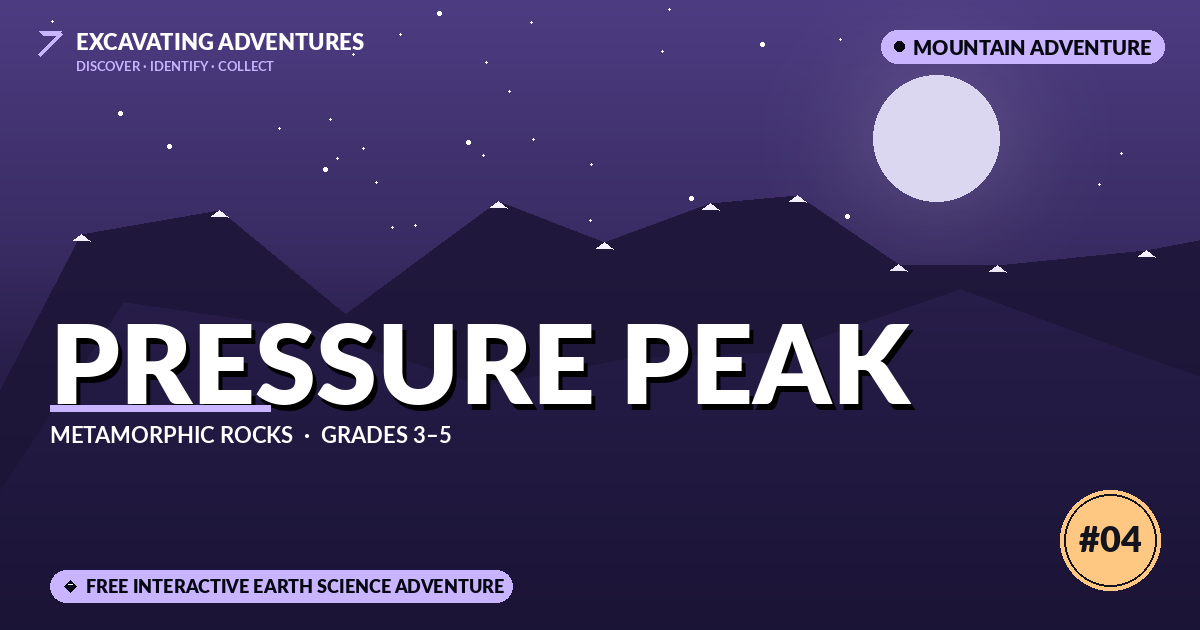 EXCAVATING ADVENTURES
DISCOVER · IDENTIFY · COLLECT

MOUNTAIN ADVENTURE

PRESSURE PEAK

METAMORPHIC ROCKS · GRADES 3–5

#04

FREE INTERACTIVE EARTH SCIENCE ADVENTURE